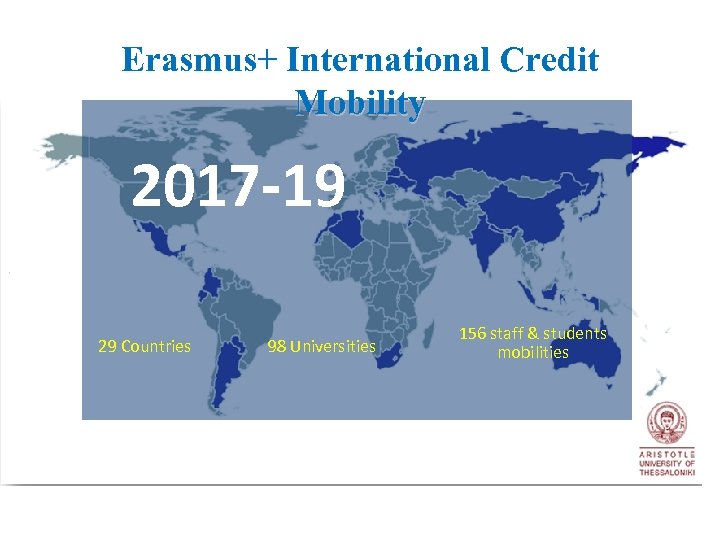 Erasmus+ International Credit Mobility

2017-19

29 Countries

98 Universities

156 staff & students mobilities

ARISTOTLE UNIVERSITY OF THESSALONIKI